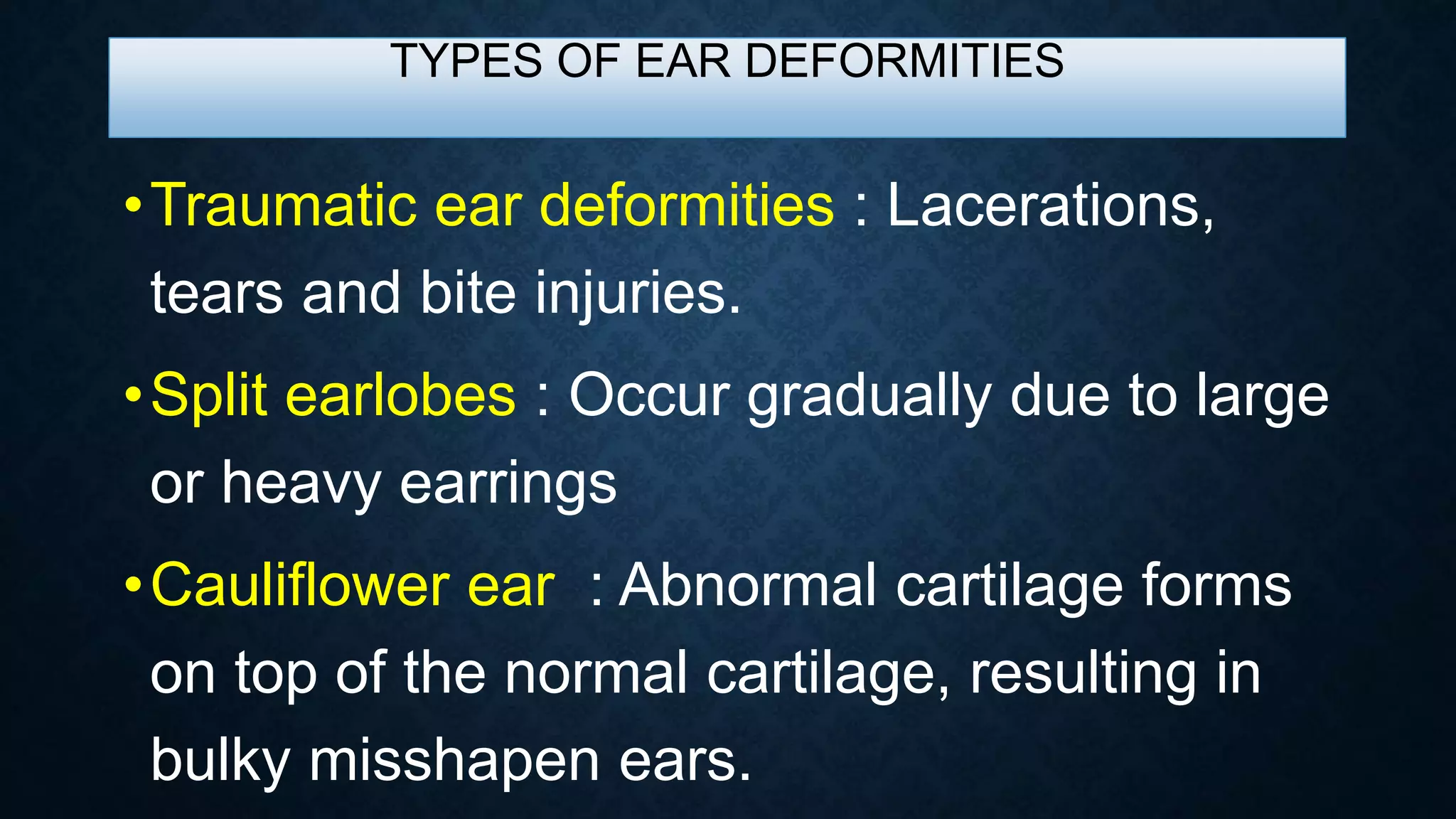 TYPES OF EAR DEFORMITIES

• Traumatic ear deformities : Lacerations, tears and bite injuries.

• Split earlobes : Occur gradually due to large or heavy earrings

• Cauliflower ear : Abnormal cartilage forms on top of the normal cartilage, resulting in bulky misshapen ears.